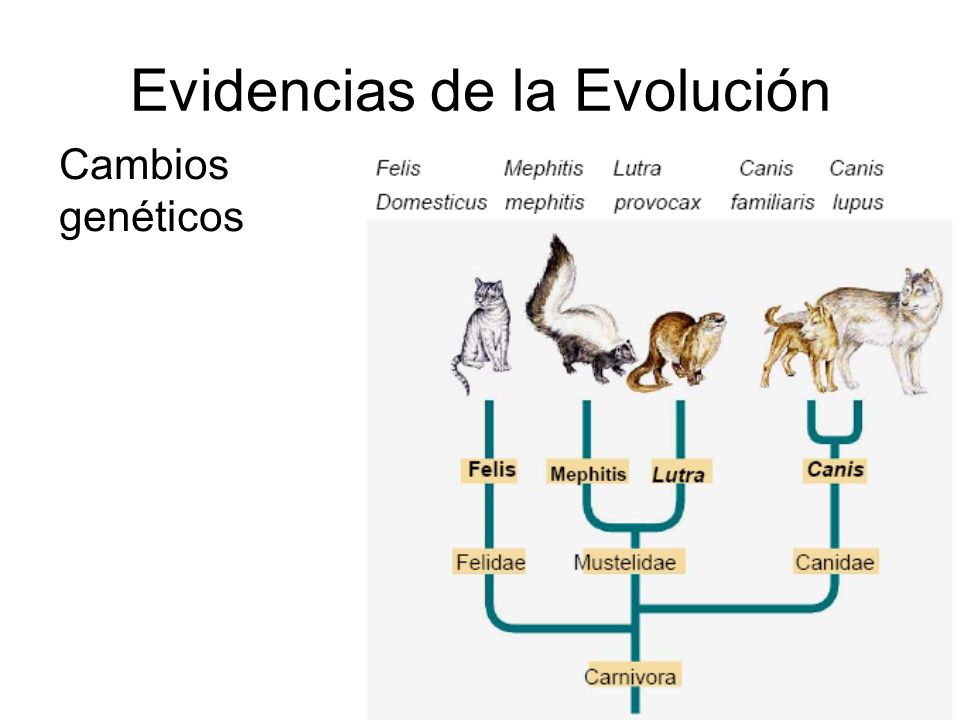 Evidencias de la Evolución

Cambios genéticos

Felis Domesticus
Mephitis mephitis
Lutra provocax
Canis familiaris
Canis lupus

Felis
Mephitis
Lutra
Canis

Felidae
Mustelidae
Canidae

Carnivora